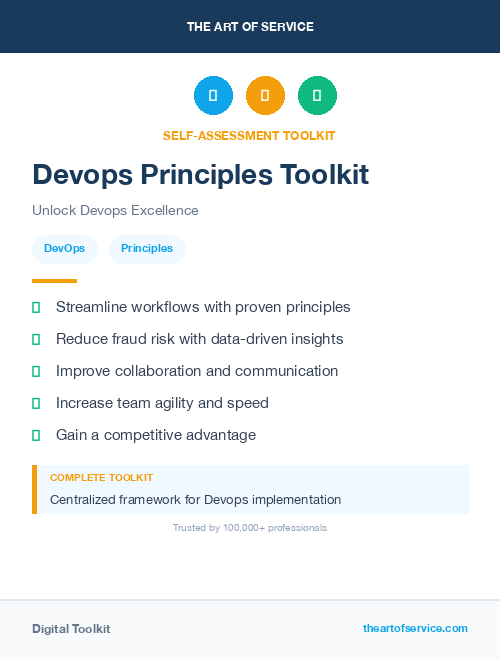 THE ART OF SERVICE

SELF-ASSESSMENT TOOLKIT

Devops Principles Toolkit

Unlock Devops Excellence

DevOps Principles

Streamline workflows with proven principles

Reduce fraud risk with data-driven insights

Improve collaboration and communication

Increase team agility and speed

Gain a competitive advantage

COMPLETE TOOLKIT

Centralized framework for Devops implementation

Trusted by 100,000+ professionals

Digital Toolkit

theartofservice.com